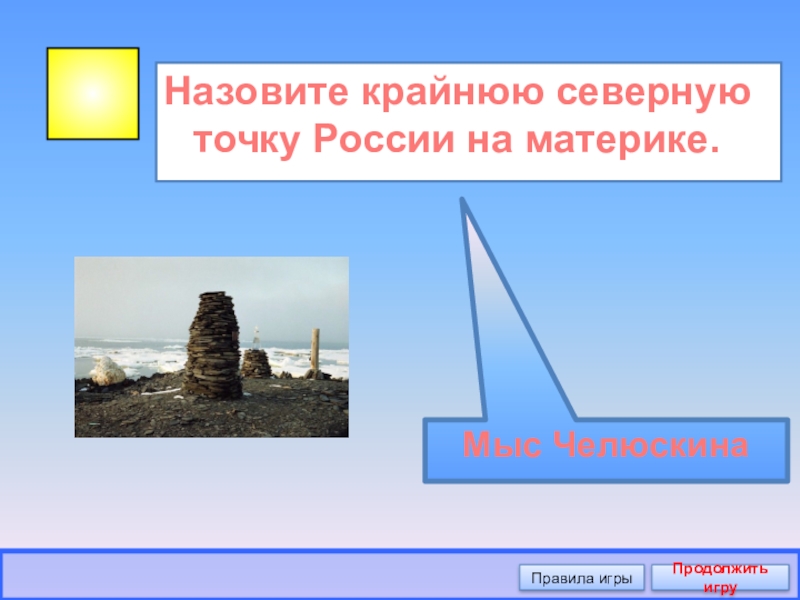 Назовите крайнюю северную точку России на материке.

Мыс Челюскина

Правила игры

Продолжить игру